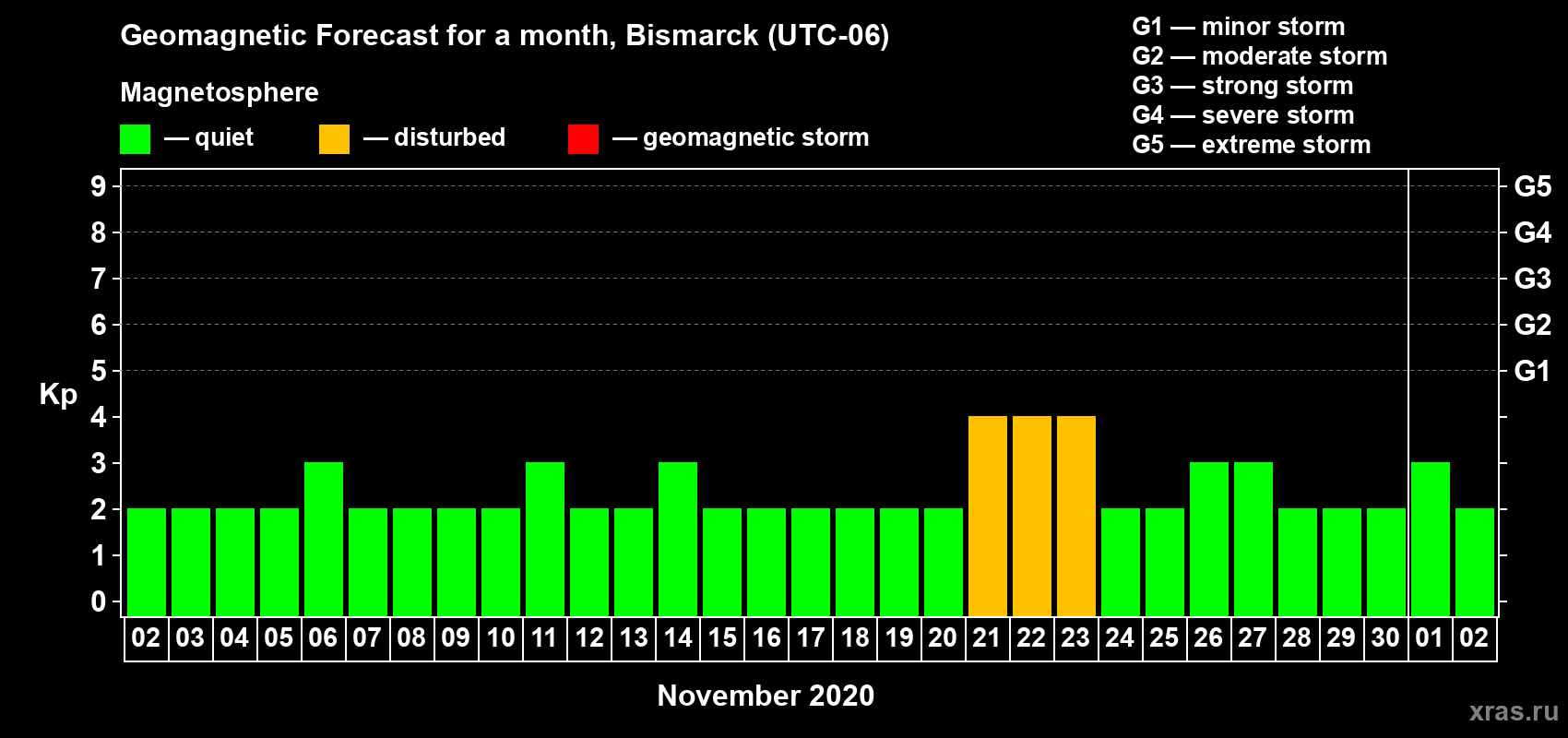 Geomagnetic Forecast for a month, Bismarck (UTC-06)

Magnetosphere

— quiet — disturbed — geomagnetic storm

G1 — minor storm
G2 — moderate storm
G3 — strong storm
G4 — severe storm
G5 — extreme storm

Kp

9 8 7 6 5 4 3 2 1 0

G5 G4 G3 G2 G1

02 03 04 05 06 07 08 09 10 11 12 13 14 15 16 17 18 19 20 21 22 23 24 25 26 27 28 29 30 01 02

November 2020

xras.ru